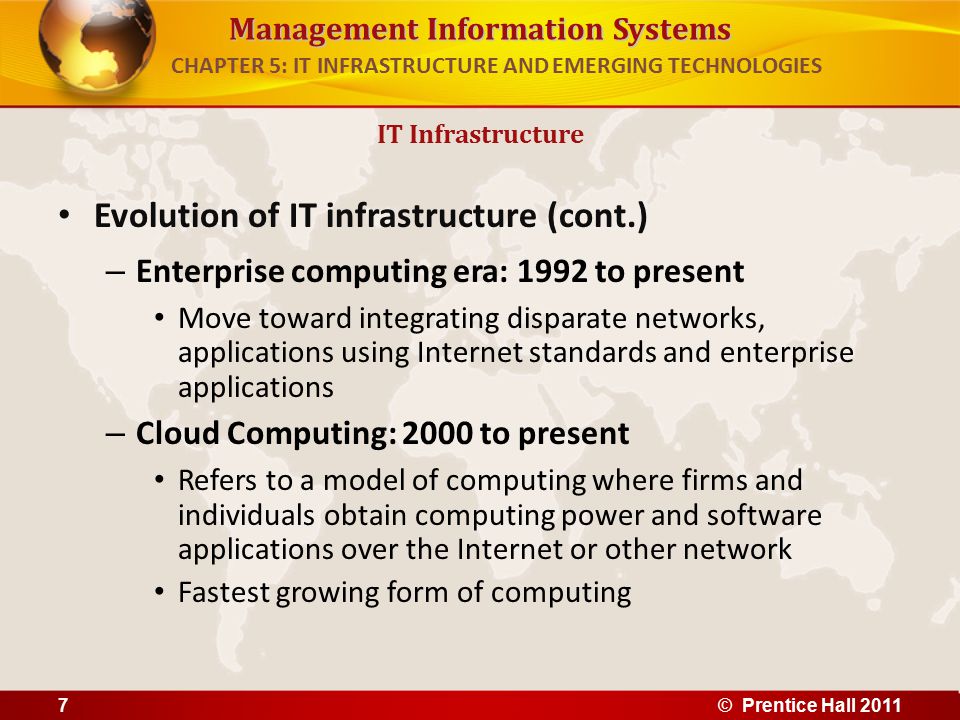 Management Information Systems
CHAPTER 5: IT INFRASTRUCTURE AND EMERGING TECHNOLOGIES

IT Infrastructure

• Evolution of IT infrastructure (cont.)
– Enterprise computing era: 1992 to present
• Move toward integrating disparate networks, applications using Internet standards and enterprise applications
– Cloud Computing: 2000 to present
• Refers to a model of computing where firms and individuals obtain computing power and software applications over the Internet or other network
• Fastest growing form of computing

7

© Prentice Hall 2011